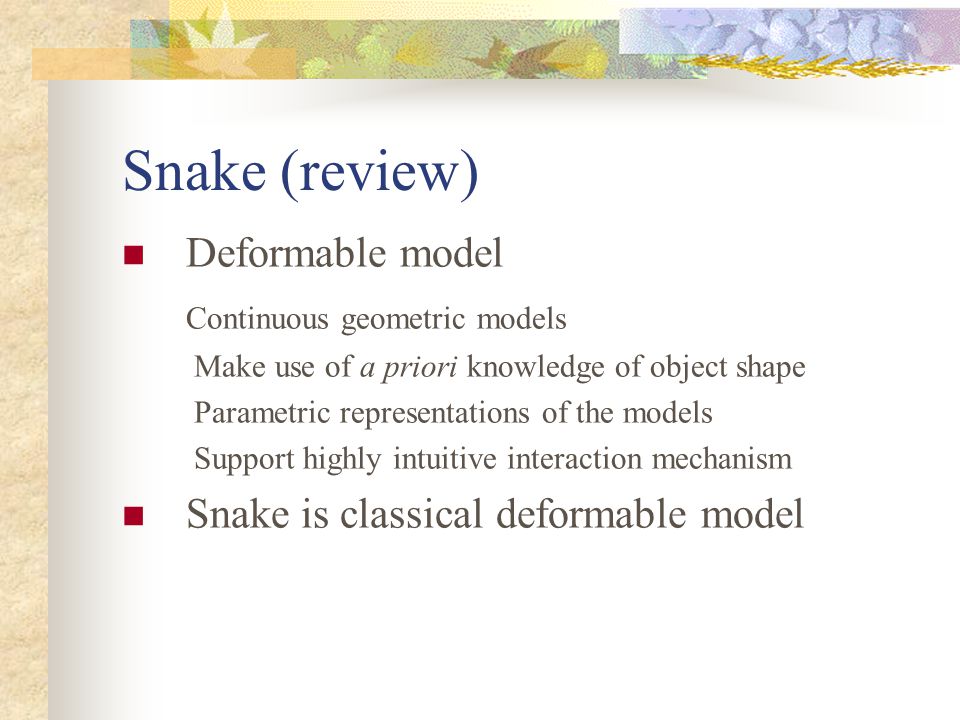 Snake (review)

■ Deformable model

Continuous geometric models

Make use of a priori knowledge of object shape

Parametric representations of the models

Support highly intuitive interaction mechanism

■ Snake is classical deformable model